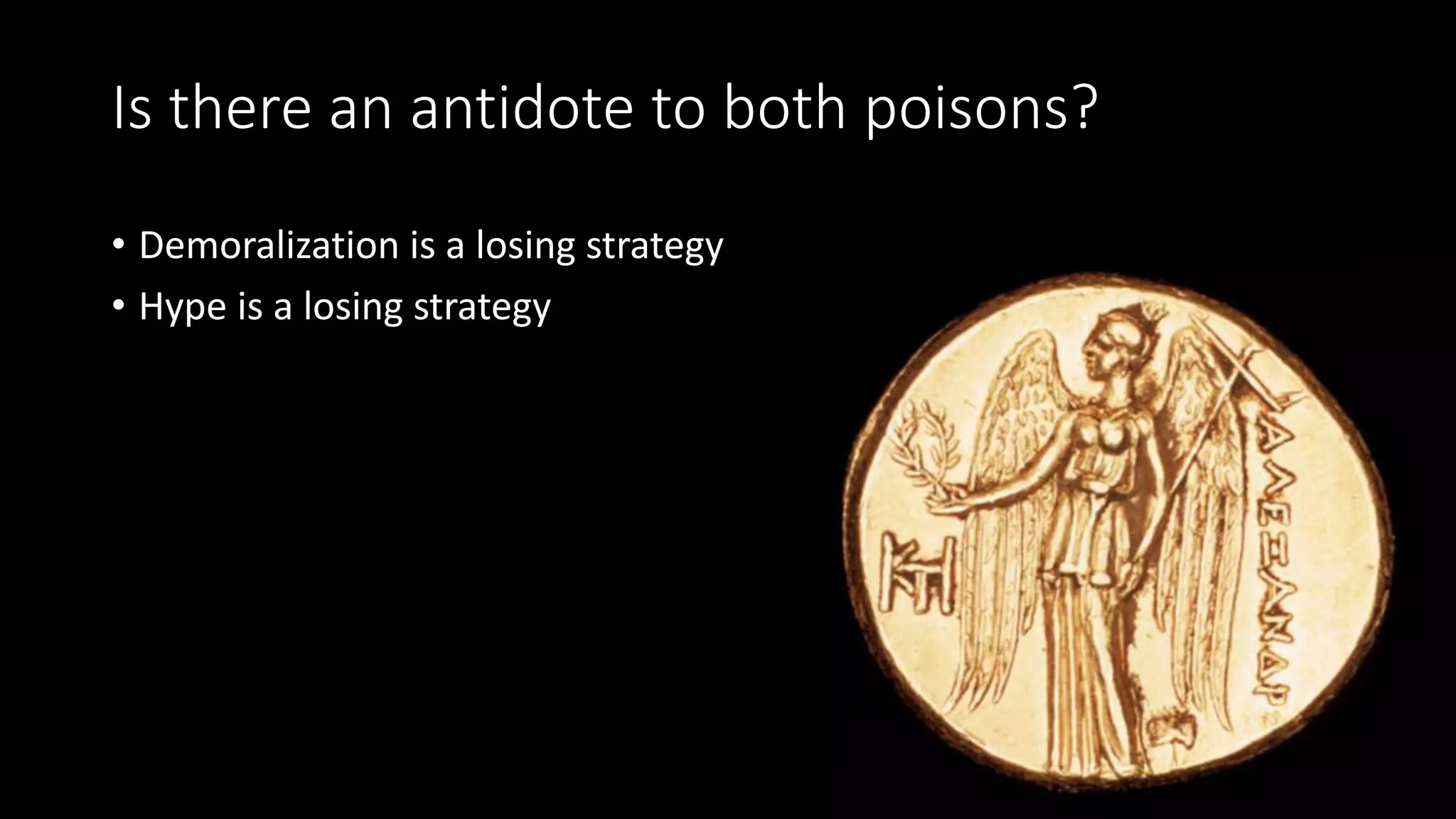 Is there an antidote to both poisons?

• Demoralization is a losing strategy
• Hype is a losing strategy

ΑΛΕΞΑΝΔΡ